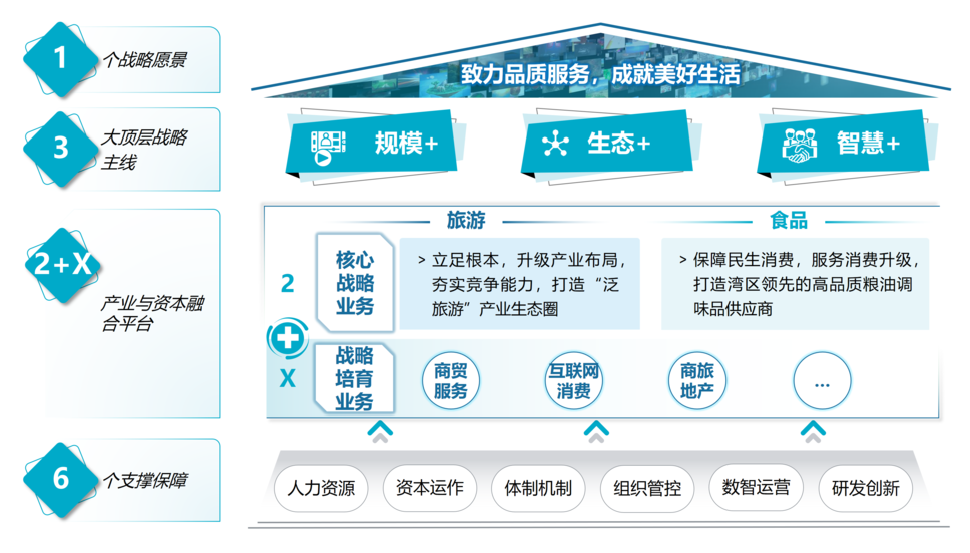 1 个战略愿景

3 大顶层战略主线

2+X 产业与资本融合平台

6 个支撑保障

致力品质服务，成就美好生活

规模+

生态+

智慧+

旅游

食品

2

核心战略业务

> 立足根本，升级产业布局，夯实竞争能力，打造“泛旅游”产业生态圈

> 保障民生消费，服务消费升级，打造湾区领先的高品质粮油调味品供应商

X

战略培育业务

商贸服务

互联网消费

商旅地产

...

人力资源

资本运作

体制机制

组织管控

数智运营

研发创新